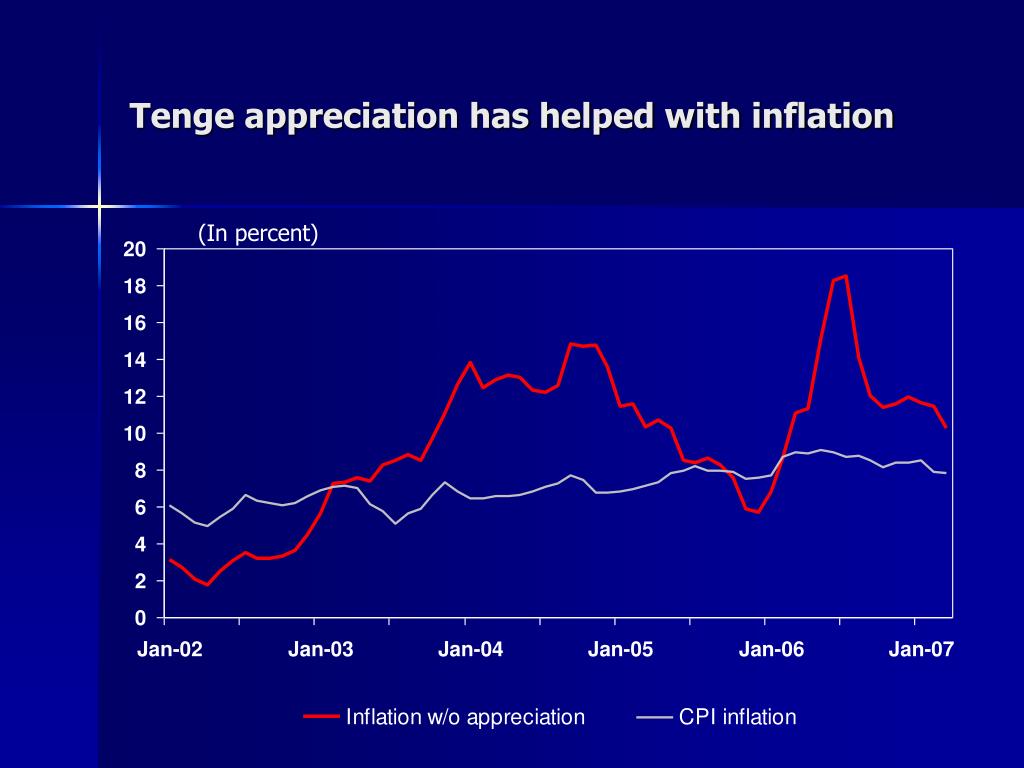 Tenge appreciation has helped with inflation

(In percent)

20
18
16
14
12
10
8
6
4
2
0

Jan-02 Jan-03 Jan-04 Jan-05 Jan-06 Jan-07

Inflation w/o appreciation
CPI inflation